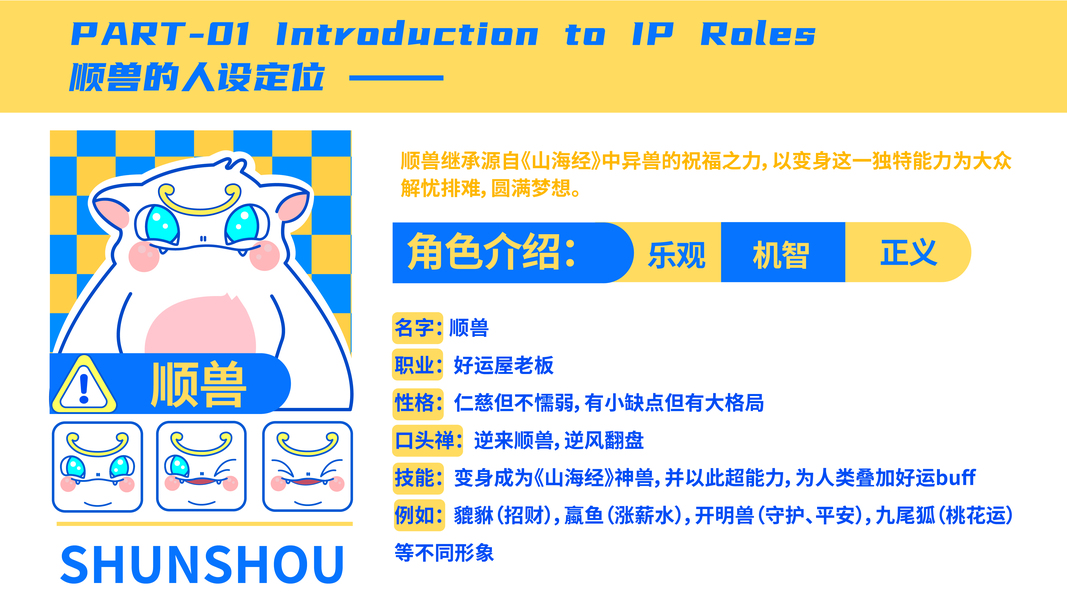 PART-01 Introduction to IP Roles
顺兽的人设定位

顺兽

SHUNSHOU

顺兽继承源自《山海经》中异兽的祝福之力，以变身这一独特能力为大众解忧排难，圆满梦想。

角色介绍： 乐观 机智 正义

名字：顺兽
职业：好运屋老板
性格：仁慈但不懦弱，有小缺点但有大格局
口头禅：逆来顺兽，逆风翻盘
技能：变身成为《山海经》神兽，并以此超能力，为人类叠加好运buff
例如：貔貅（招财），赢鱼（涨薪水），开明兽（守护、平安），九尾狐（桃花运）等不同形象